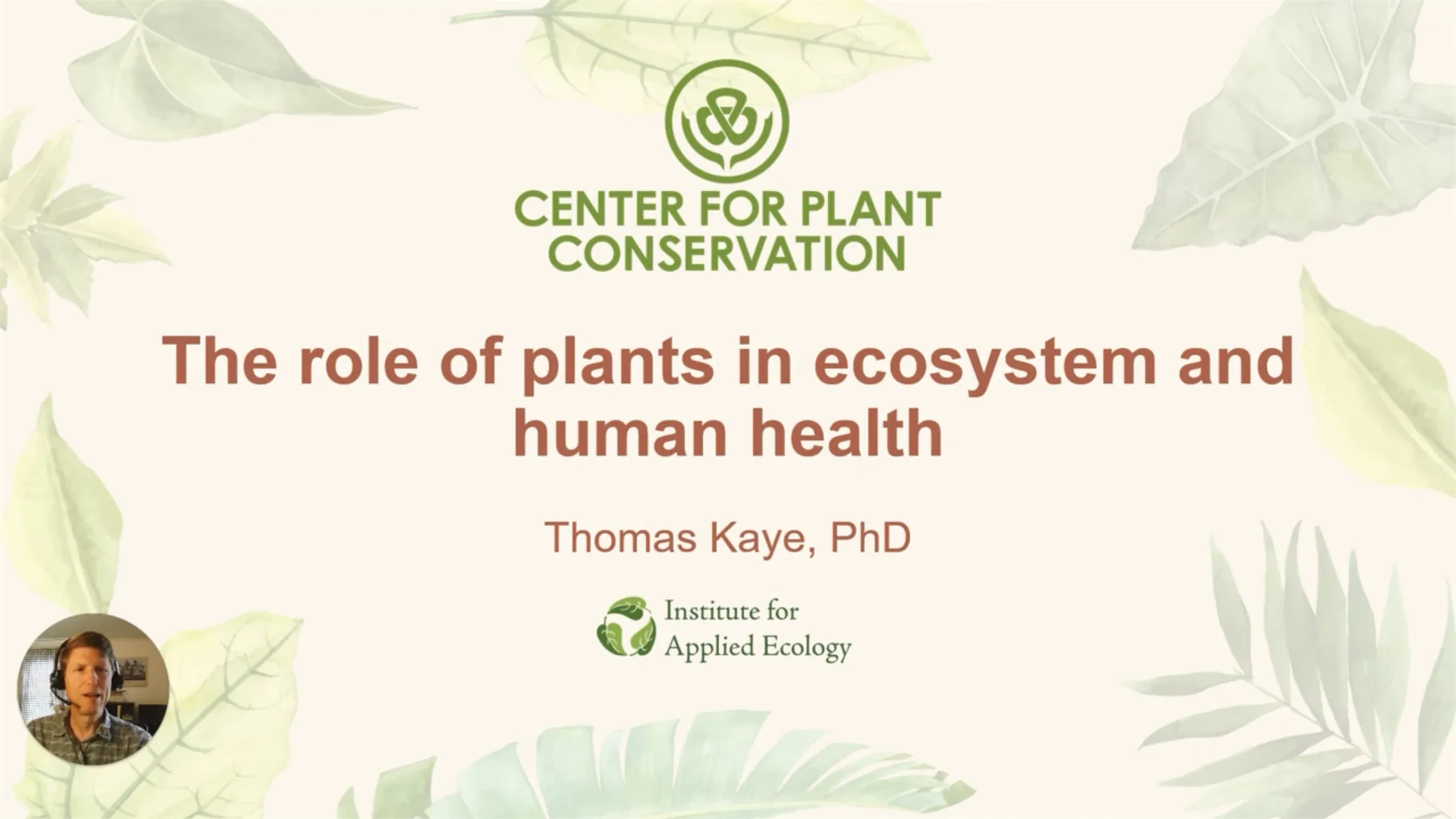 CENTER FOR PLANT CONSERVATION

The role of plants in ecosystem and human health

Thomas Kaye, PhD

Institute for Applied Ecology